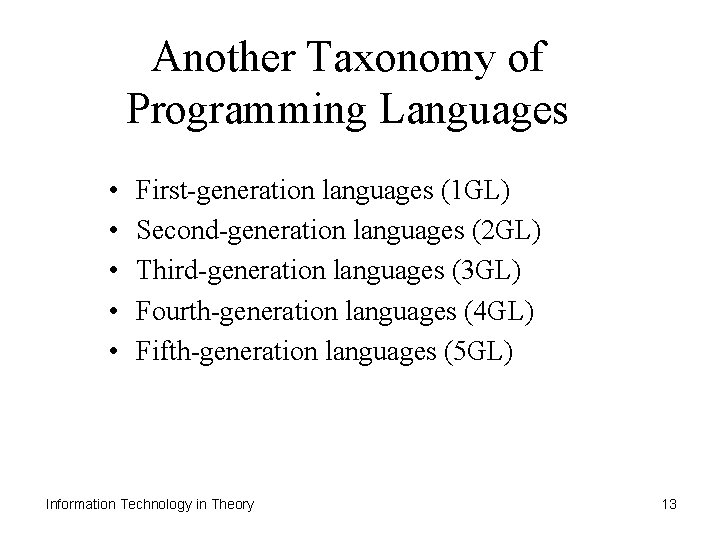 Another Taxonomy of Programming Languages

• First-generation languages (1GL)
• Second-generation languages (2GL)
• Third-generation languages (3GL)
• Fourth-generation languages (4GL)
• Fifth-generation languages (5GL)

Information Technology in Theory

13